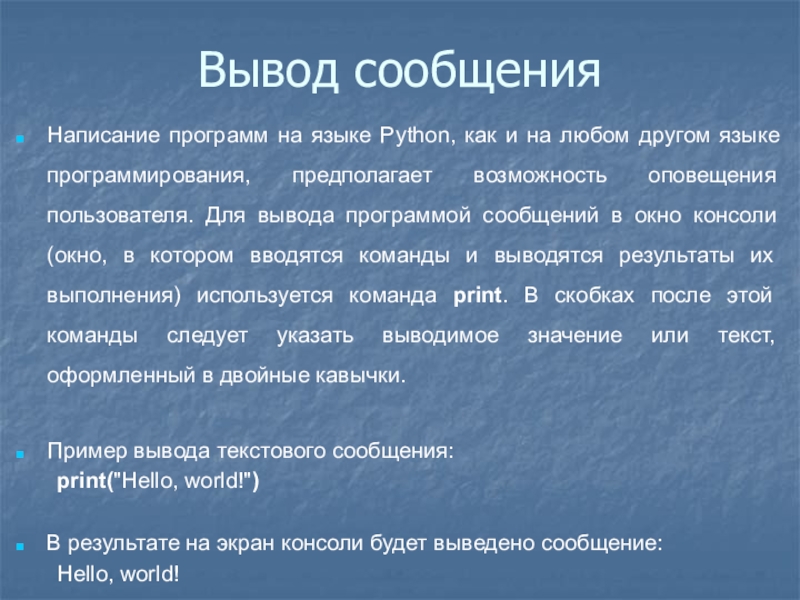 Вывод сообщения

Написание программ на языке Python, как и на любом другом языке программирования, предполагает возможность оповещения пользователя. Для вывода программой сообщений в окно консоли (окно, в котором вводятся команды и выводятся результаты их выполнения) используется команда print. В скобках после этой команды следует указать выводимое значение или текст, оформленный в двойные кавычки.

Пример вывода текстового сообщения:
print("Hello, world!")

В результате на экран консоли будет выведено сообщение:
Hello, world!